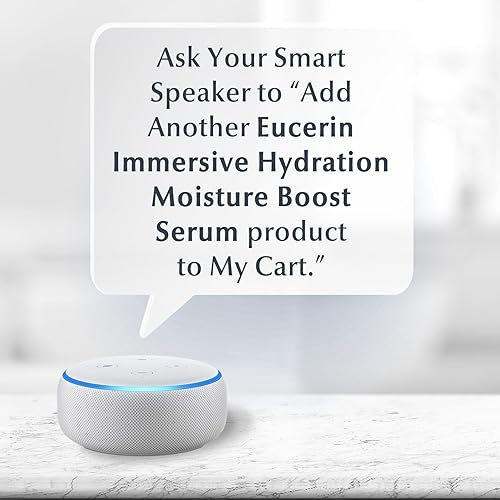 Ask Your Smart Speaker to “Add Another Eucerin Immersive Hydration Moisture Boost Serum product to My Cart.”